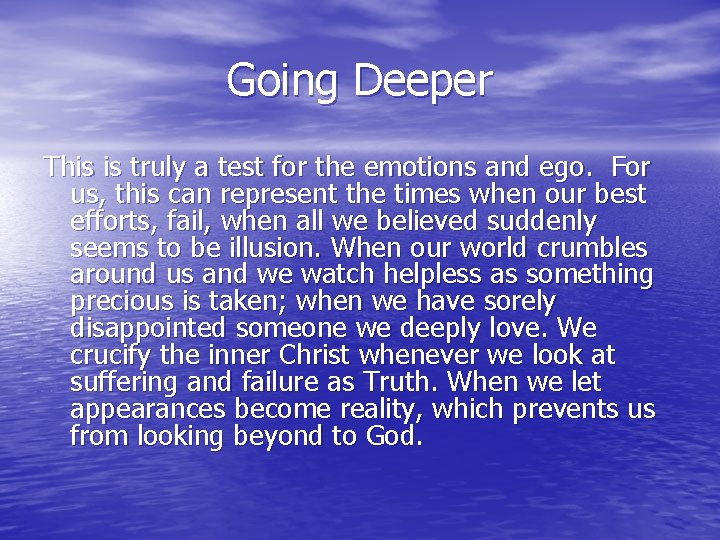 Going Deeper

This is truly a test for the emotions and ego.  For us, this can represent the times when our best efforts, fail, when all we believed suddenly seems to be illusion. When our world crumbles around us and we watch helpless as something precious is taken; when we have sorely disappointed someone we deeply love. We crucify the inner Christ whenever we look at suffering and failure as Truth. When we let appearances become reality, which prevents us from looking beyond to God.